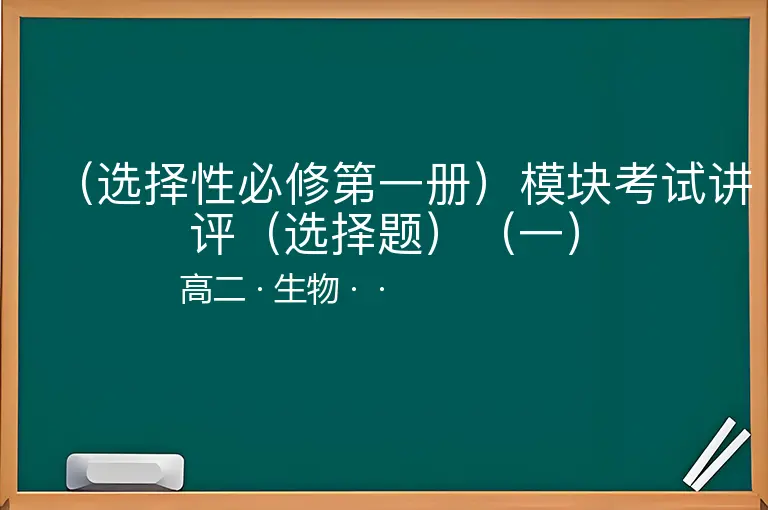 （选择性必修第一册）模块考试讲评（选择题）（一）

高二 · 生物 · ·